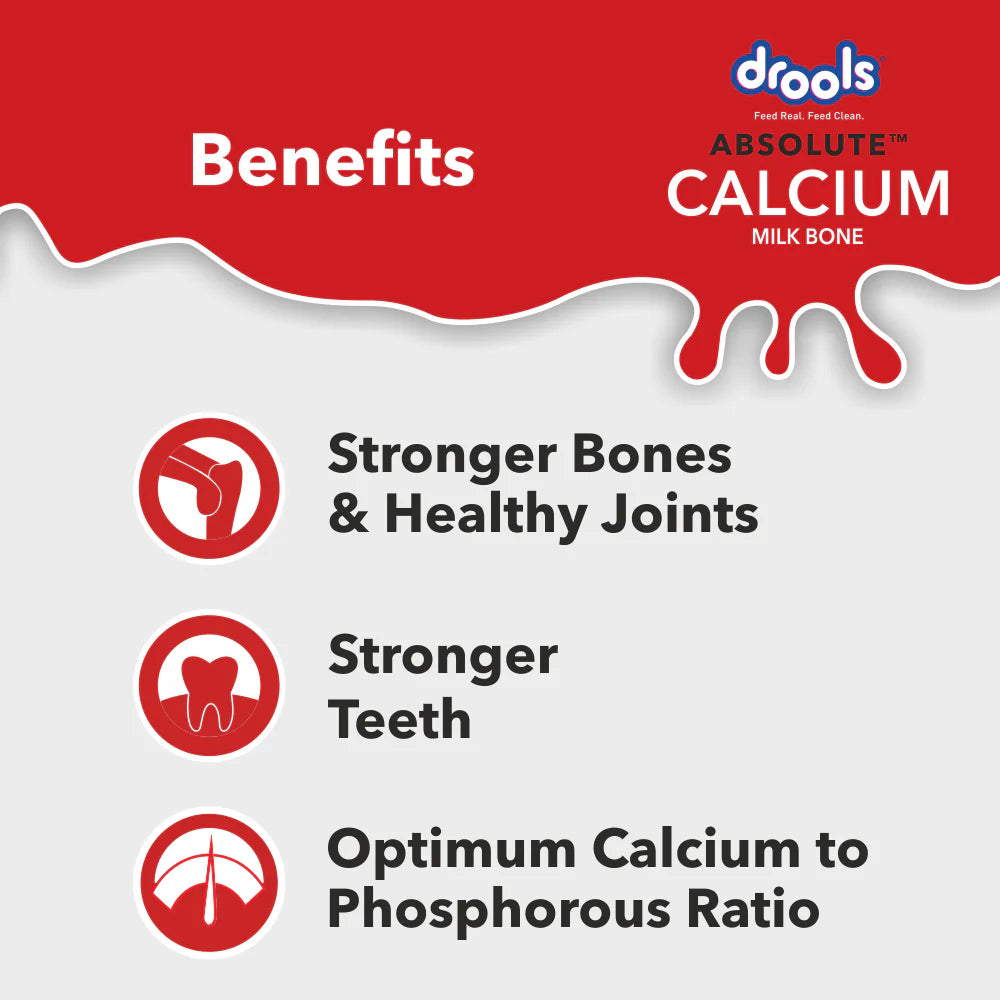 Benefits

drools
Feed Real. Feed Clean.
ABSOLUTE™
CALCIUM
MILK BONE

Stronger Bones & Healthy Joints

Stronger Teeth

Optimum Calcium to Phosphorous Ratio